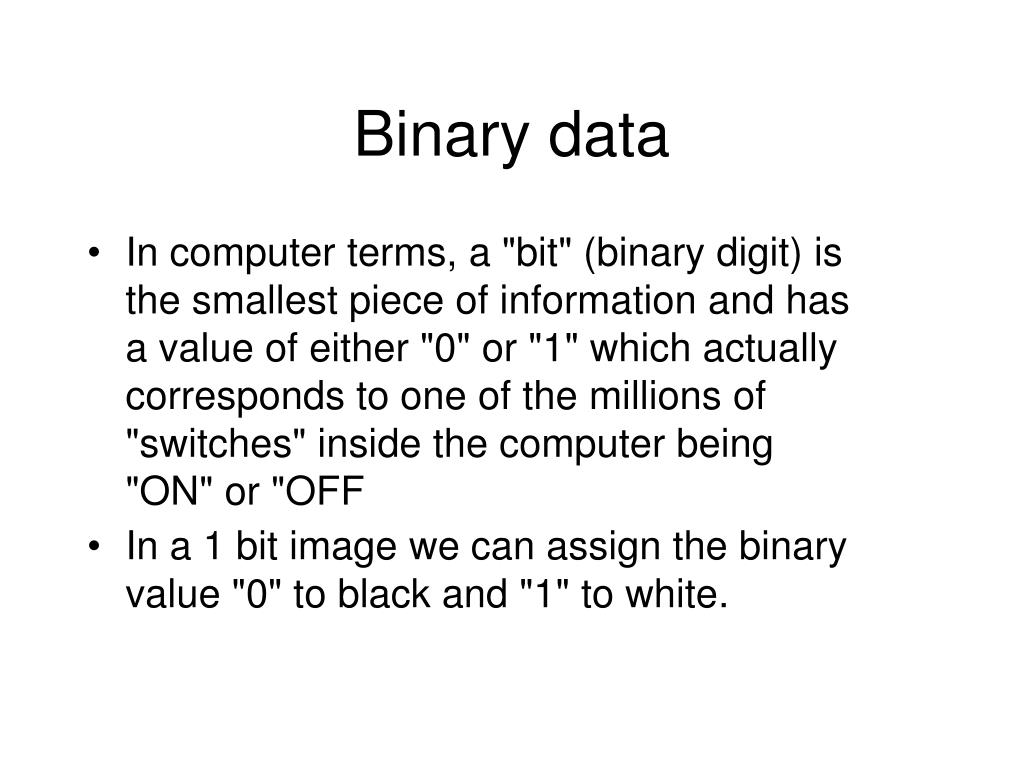 Binary data

• In computer terms, a "bit" (binary digit) is the smallest piece of information and has a value of either "0" or "1" which actually corresponds to one of the millions of "switches" inside the computer being "ON" or "OFF

• In a 1 bit image we can assign the binary value "0" to black and "1" to white.